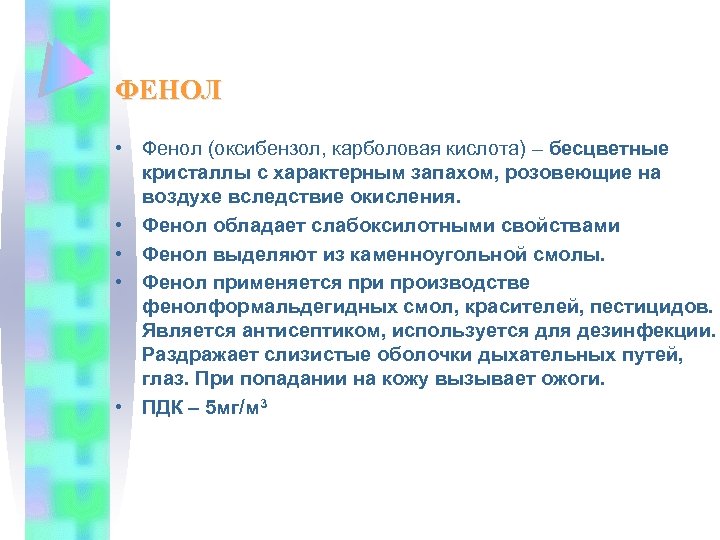 ФЕНОЛ

• Фенол (оксибензол, карболовая кислота) – бесцветные кристаллы с характерным запахом, розовеющие на воздухе вследствие окисления.
• Фенол обладает слабоксилотными свойствами
• Фенол выделяют из каменноугольной смолы.
• Фенол применяется при производстве фенолформальдегидных смол, красителей, пестицидов. Является антисептиком, используется для дезинфекции. Раздражает слизистые оболочки дыхательных путей, глаз. При попадании на кожу вызывает ожоги.
• ПДК – 5мг/м$^3$